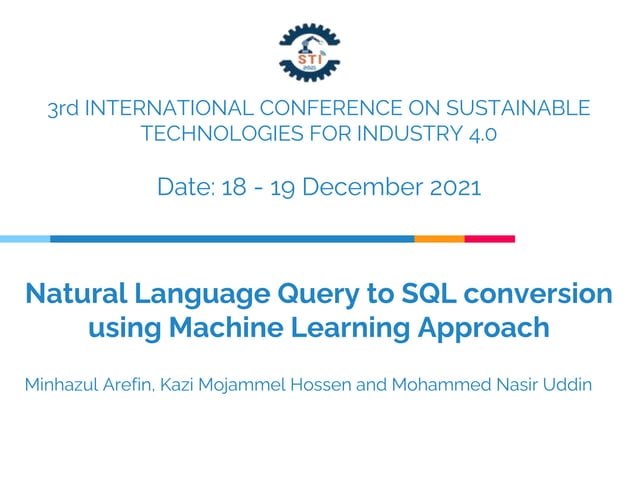 STI
2021

3rd INTERNATIONAL CONFERENCE ON SUSTAINABLE TECHNOLOGIES FOR INDUSTRY 4.0

Date: 18 - 19 December 2021

Natural Language Query to SQL conversion using Machine Learning Approach

Minhazul Arefin, Kazi Mojammel Hossen and Mohammed Nasir Uddin